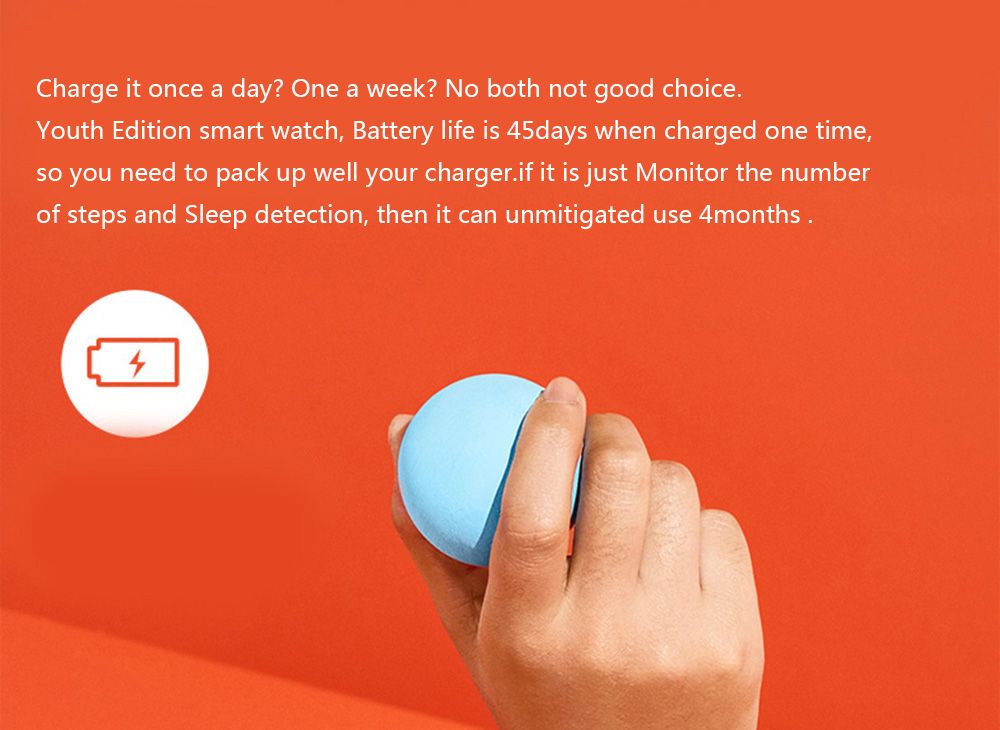 Charge it once a day? One a week? No both not good choice.
Youth Edition smart watch, Battery life is 45days when charged one time, so you need to pack up well your charger.if it is just Monitor the number of steps and Sleep detection, then it can unmitigated use 4months .